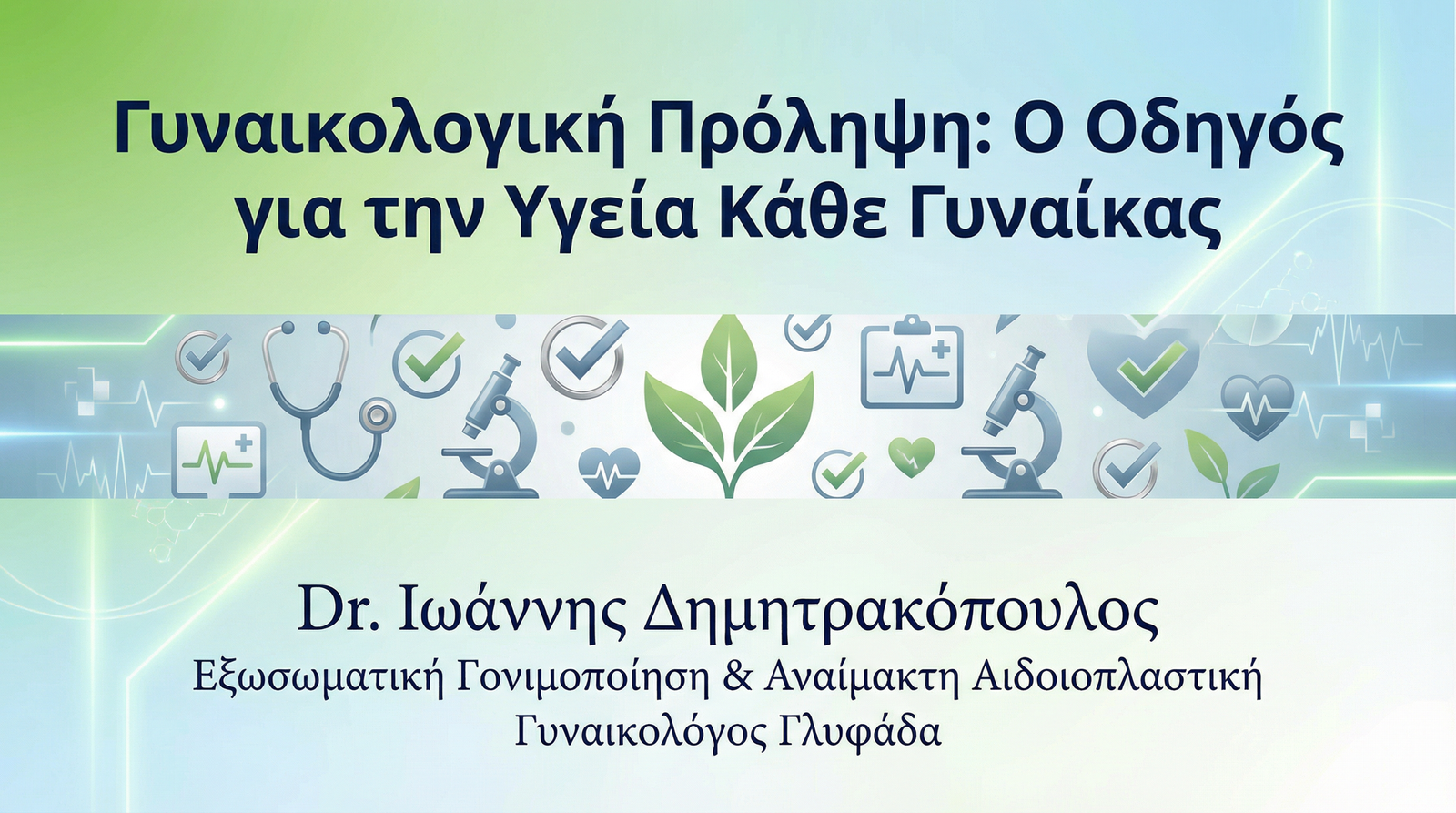 Γυναικολογική Πρόληψη: Ο Οδηγός για την Υγεία Κάθε Γυναίκας

Dr. Ιωάννης Δημητρακόπουλος
Εξωσωματική Γονιμοποίηση & Αναίμακτη Αιδοιοπλαστική
Γυναικολόγος Γλυφάδα